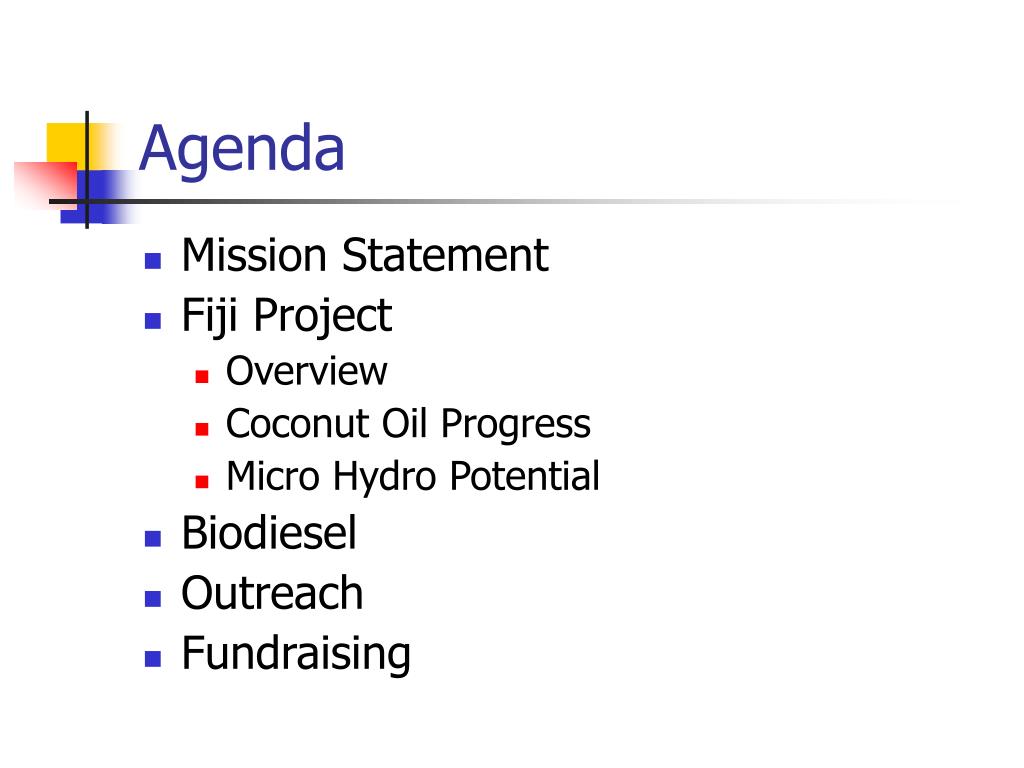 Agenda

- Mission Statement
- Fiji Project
  - Overview
  - Coconut Oil Progress
  - Micro Hydro Potential
- Biodiesel
- Outreach
- Fundraising